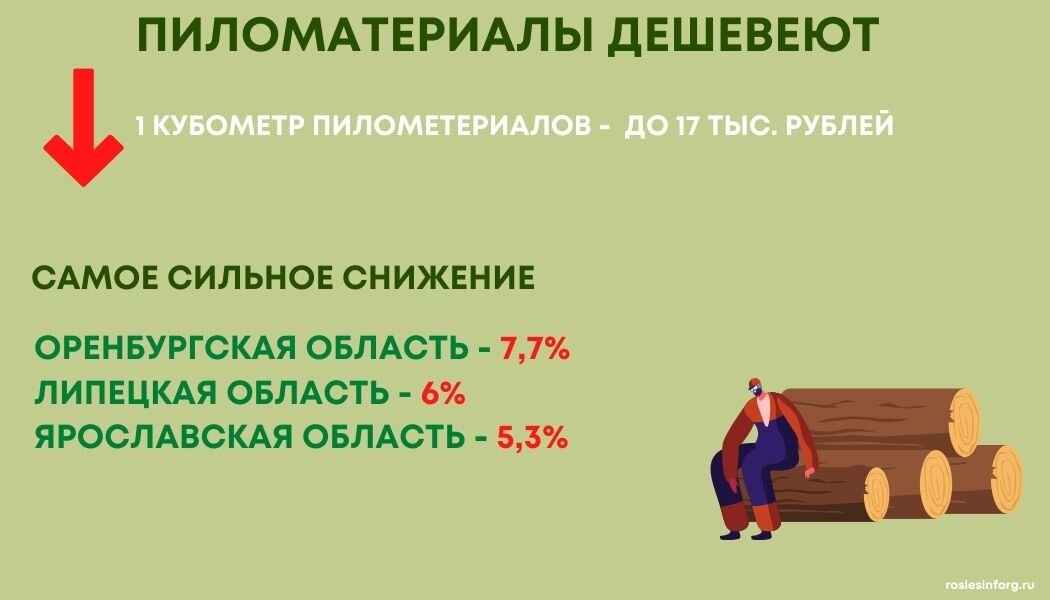 ПИЛОМАТЕРИАЛЫ ДЕШЕВЕЮТ

1 КУБОМЕТР ПИЛОМЕТЕРИАЛОВ - ДО 17 ТЫС. РУБЛЕЙ

САМОЕ СИЛЬНОЕ СНИЖЕНИЕ

ОРЕНБУРГСКАЯ ОБЛАСТЬ - 7,7%
ЛИПЕЦКАЯ ОБЛАСТЬ - 6%
ЯРОСЛАВСКАЯ ОБЛАСТЬ - 5,3%

roslesinforg.ru